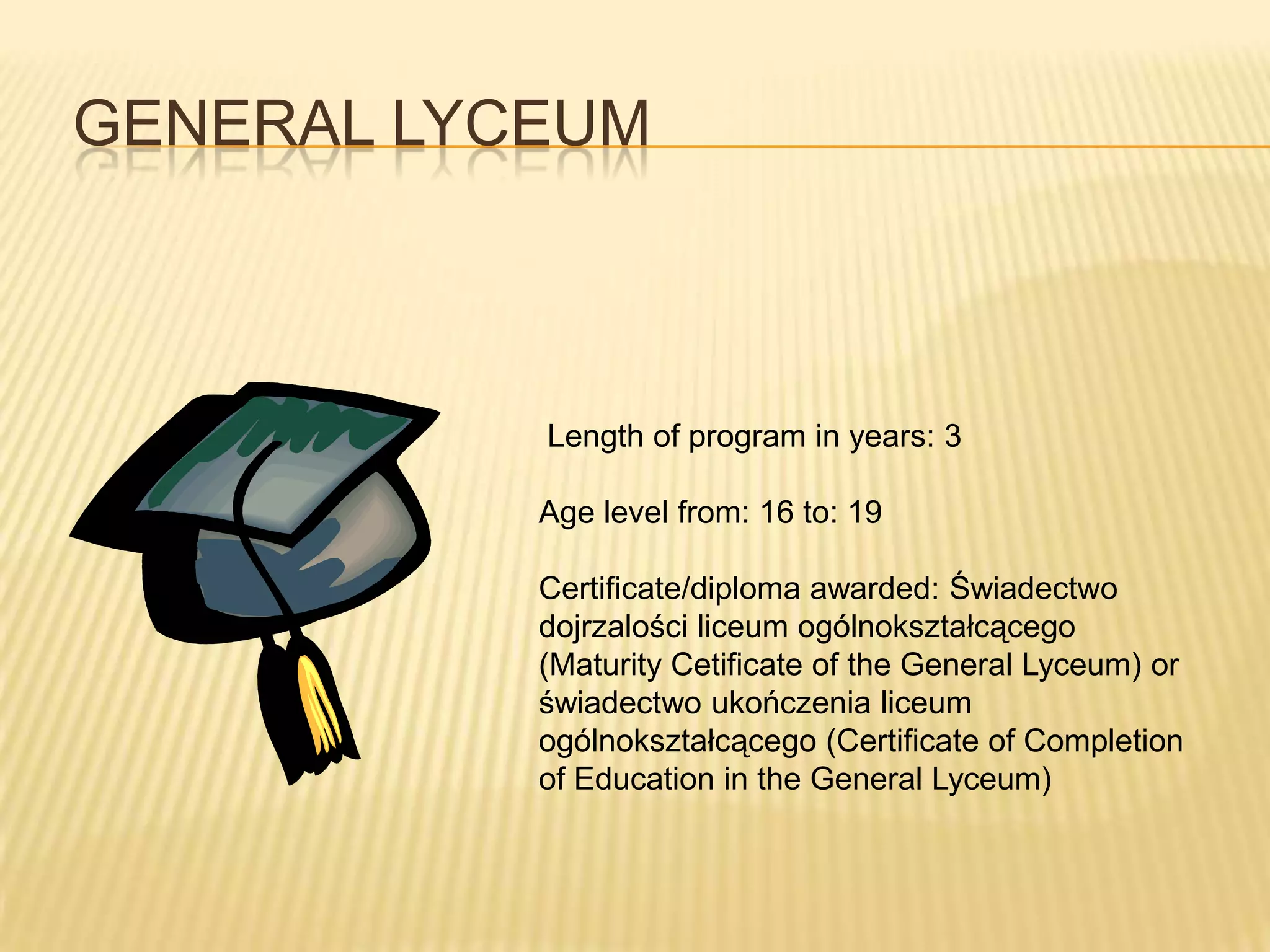 GENERAL LYCEUM

Length of program in years: 3

Age level from: 16 to: 19

Certificate/diploma awarded: Świadectwo dojrzalości liceum ogólnokształcącego (Maturity Cetificate of the General Lyceum) or świadectwo ukończenia liceum ogólnokształcącego (Certificate of Completion of Education in the General Lyceum)